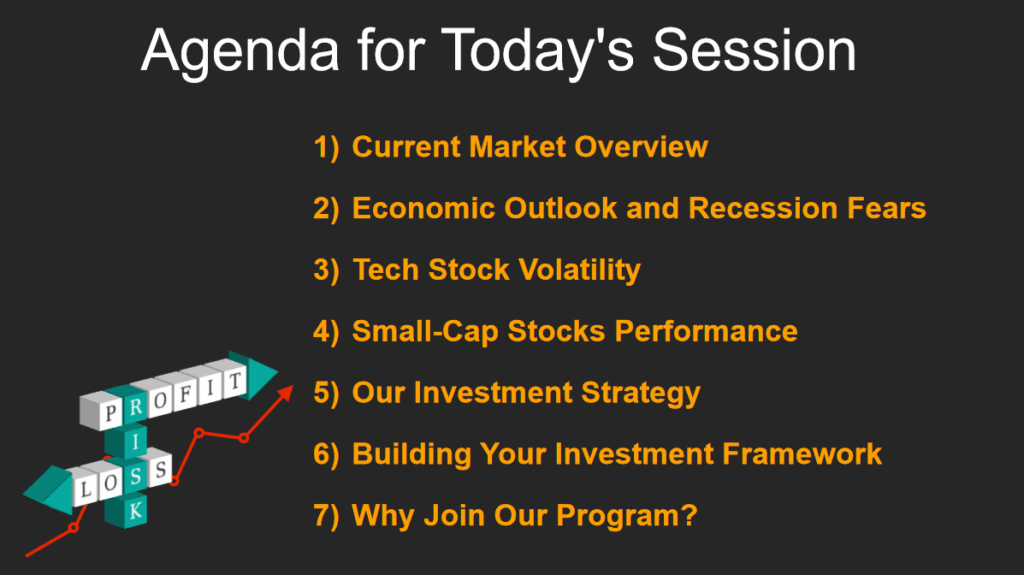 Agenda for Today's Session

1) Current Market Overview
2) Economic Outlook and Recession Fears
3) Tech Stock Volatility
4) Small-Cap Stocks Performance
5) Our Investment Strategy
6) Building Your Investment Framework
7) Why Join Our Program?

PROFIT
RISK
LOSS